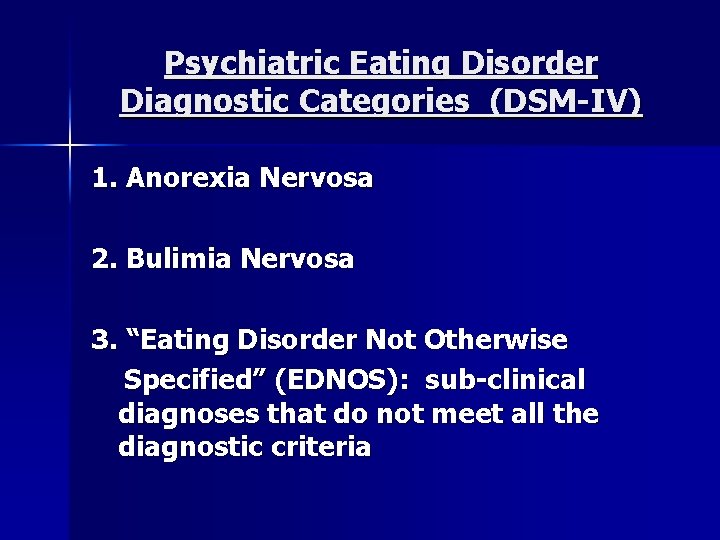 Psychiatric Eating Disorder Diagnostic Categories (DSM-IV)

1. Anorexia Nervosa

2. Bulimia Nervosa

3. “Eating Disorder Not Otherwise Specified” (EDNOS): sub-clinical diagnoses that do not meet all the diagnostic criteria